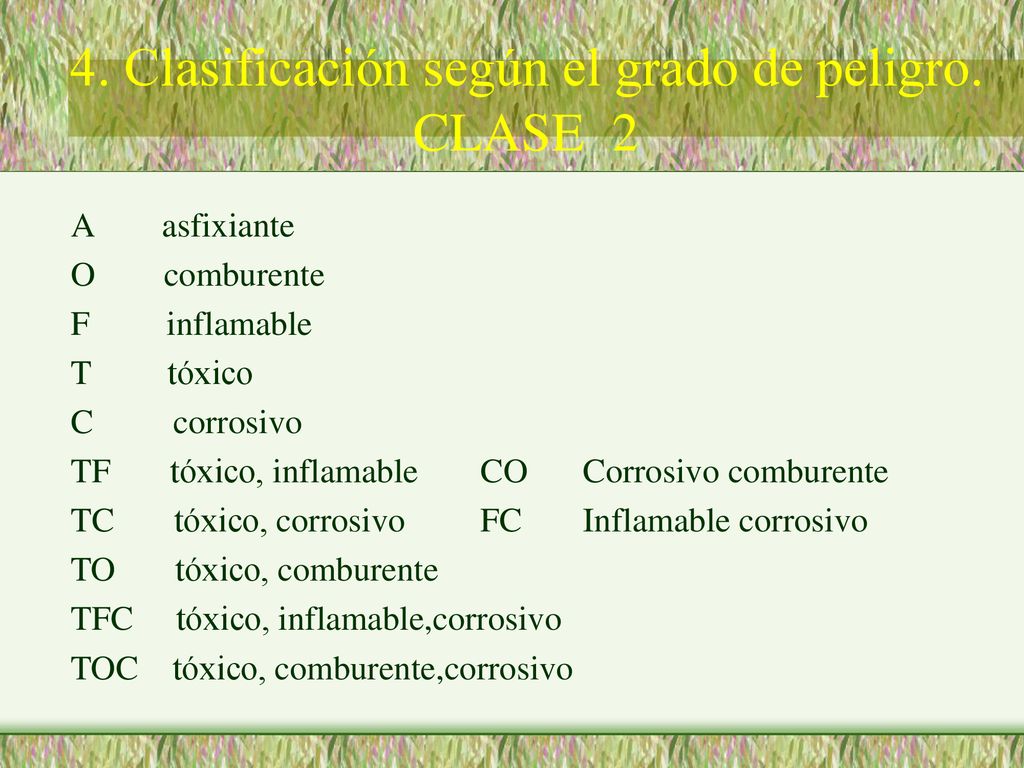 4. Clasificación según el grado de peligro. CLASE 2

A asfixiante
O comburente
F inflamable
T tóxico
C corrosivo
TF tóxico, inflamable CO Corrosivo comburente
TC tóxico, corrosivo FC Inflamable corrosivo
TO tóxico, comburente
TFC tóxico, inflamable,corrosivo
TOC tóxico, comburente,corrosivo